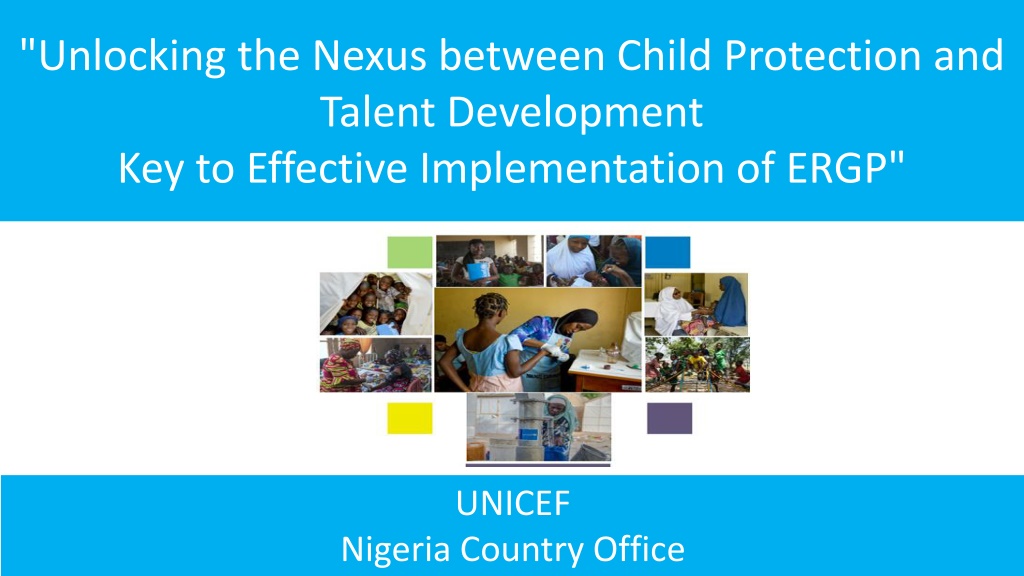 "Unlocking the Nexus between Child Protection and Talent Development
Key to Effective Implementation of ERGP"

UNICEF
Nigeria Country Office